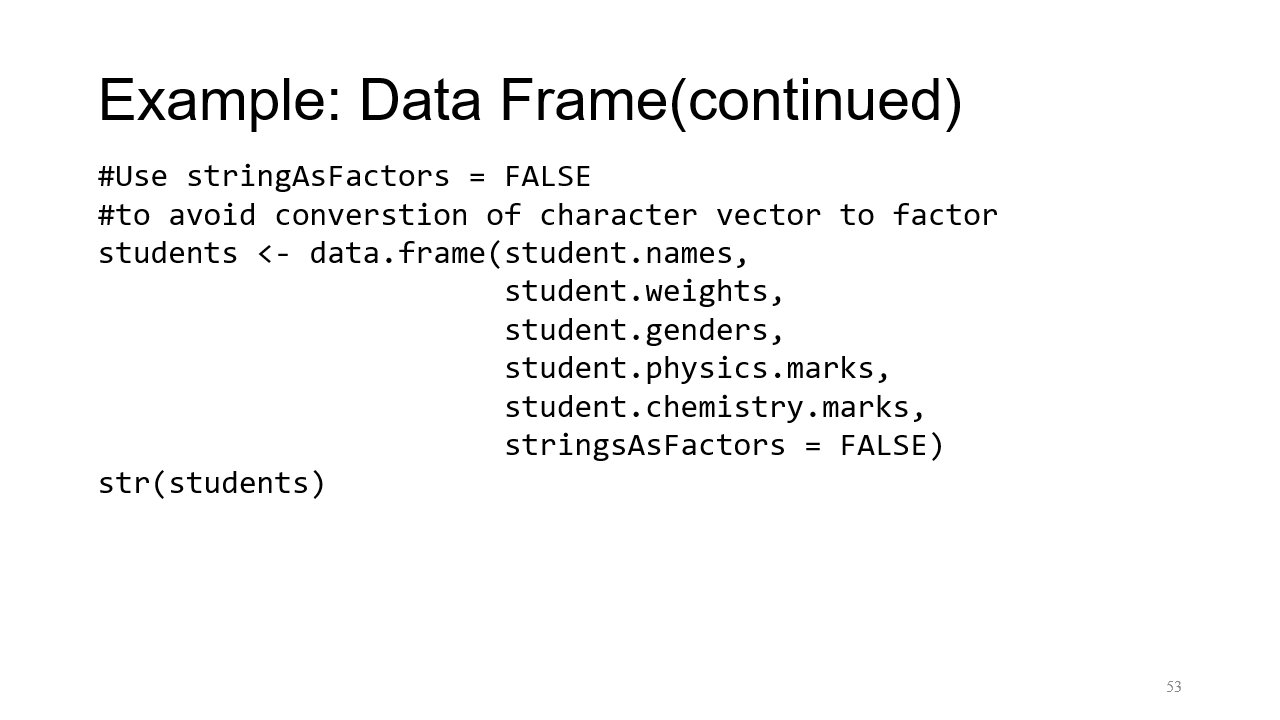 Example: Data Frame(continued)

#Use stringAsFactors = FALSE
#to avoid converstion of character vector to factor
students <- data.frame(student.names,
                       student.weights,
                       student.genders,
                       student.physics.marks,
                       student.chemistry.marks,
                       stringsAsFactors = FALSE)
str(students)

53